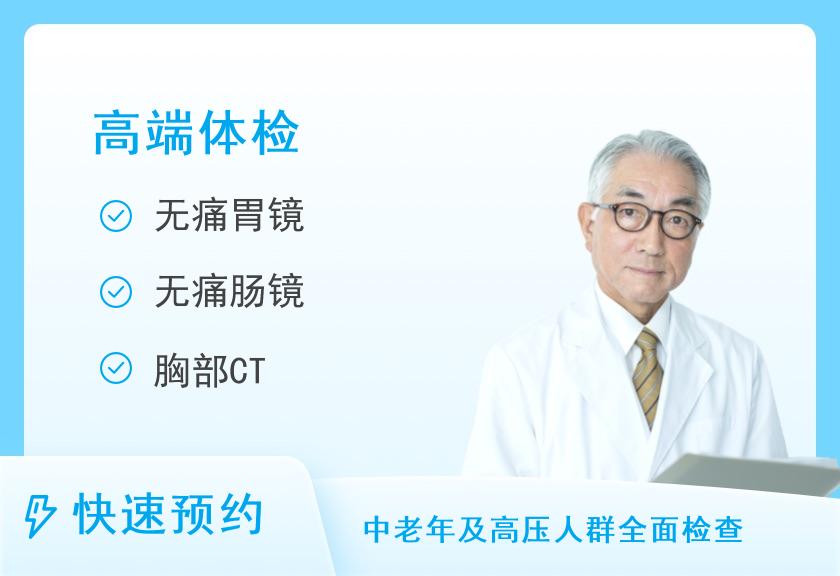 高端体检

无痛胃镜

无痛肠镜

胸部CT

快速预约

中老年及高压人群全面检查